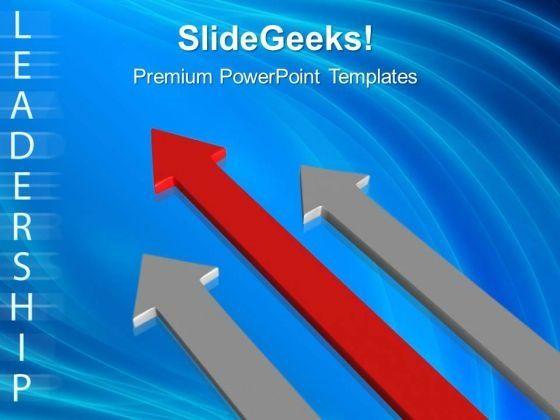 LEADERSHIP

SlideGeeks!

Premium PowerPoint Templates